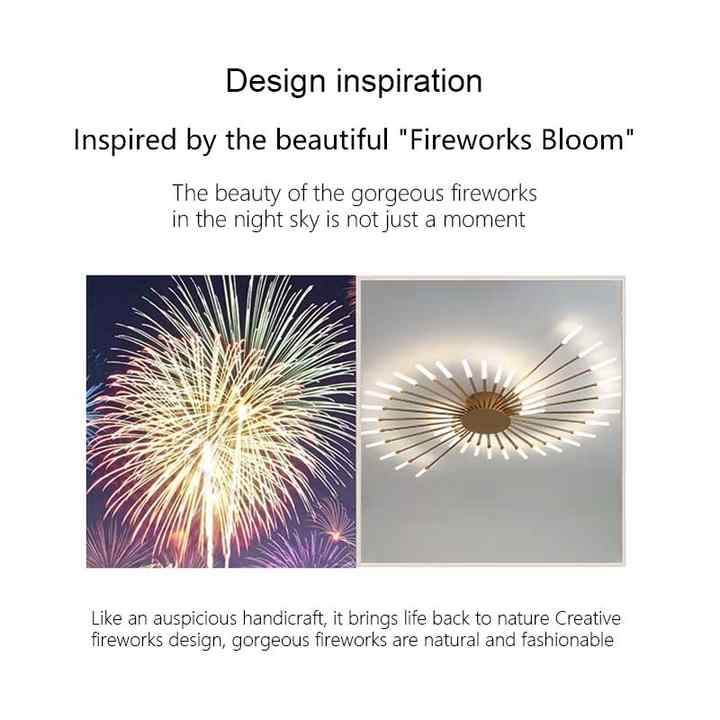 Design inspiration

Inspired by the beautiful "Fireworks Bloom"

The beauty of the gorgeous fireworks in the night sky is not just a moment

Like an auspicious handicraft, it brings life back to nature Creative fireworks design, gorgeous fireworks are natural and fashionable